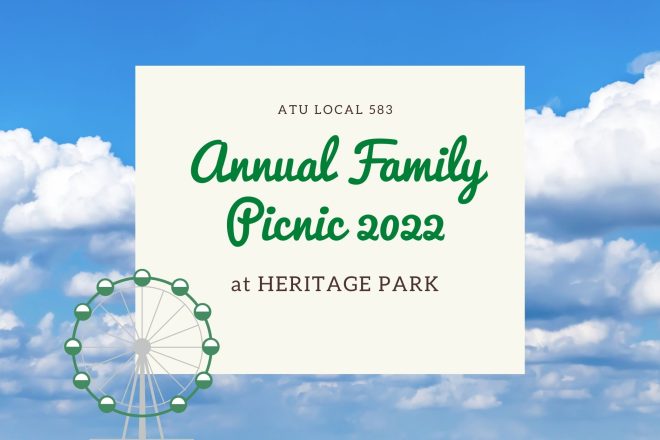 ATU LOCAL 583

Annual Family Picnic 2022

at HERITAGE PARK